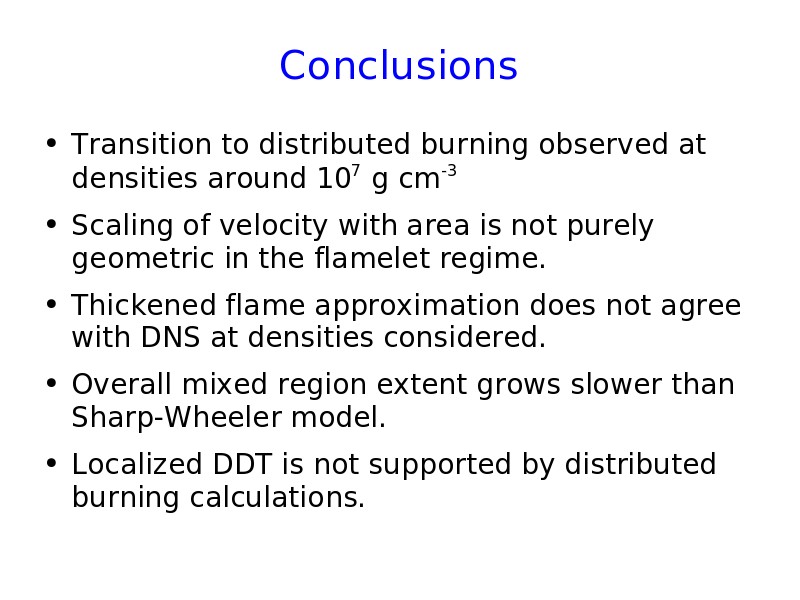 Conclusions

• Transition to distributed burning observed at densities around $10^7$ g cm$^{-3}$

• Scaling of velocity with area is not purely geometric in the flamelet regime.

• Thickened flame approximation does not agree with DNS at densities considered.

• Overall mixed region extent grows slower than Sharp-Wheeler model.

• Localized DDT is not supported by distributed burning calculations.